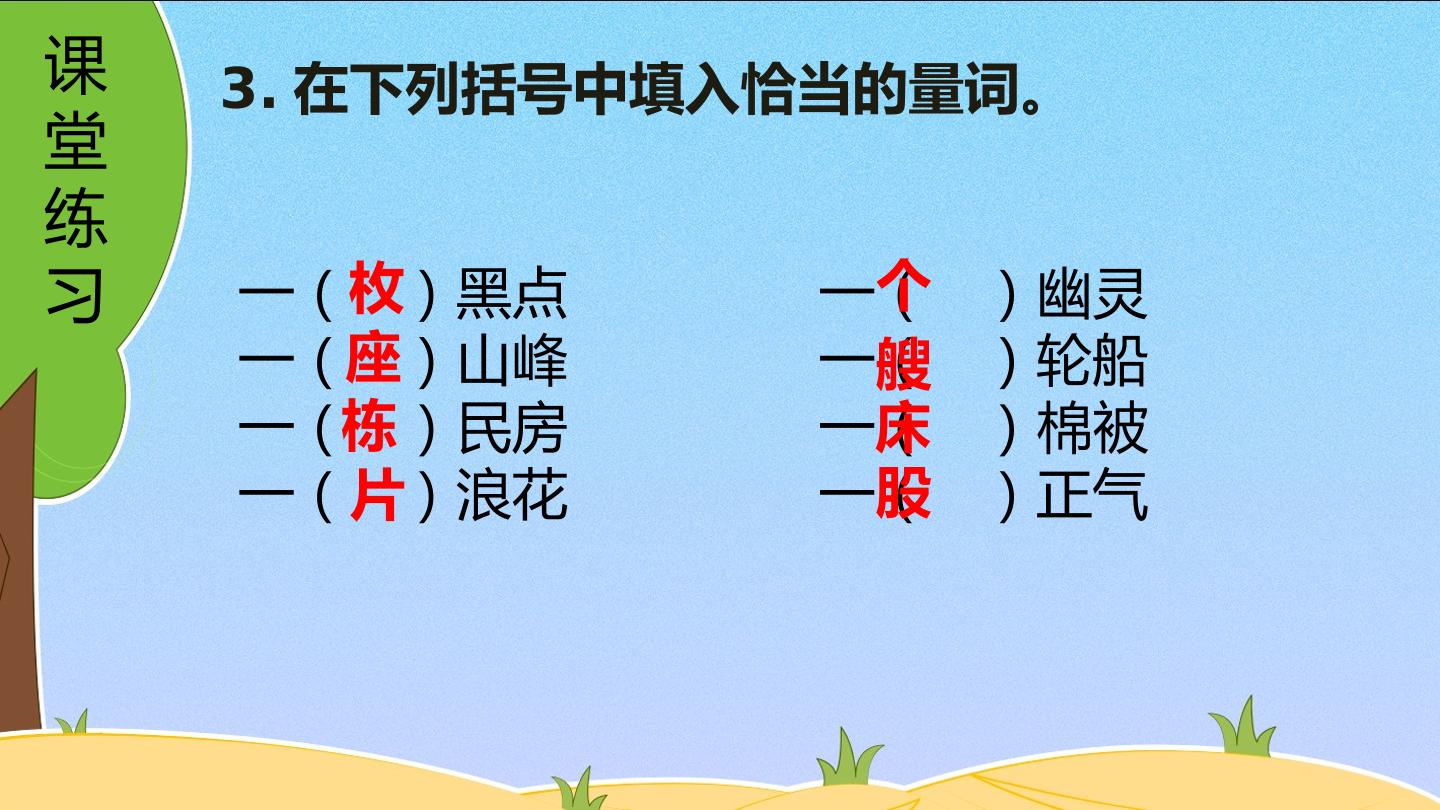 课堂练习

3.在下列括号中填入恰当的量词。

一（枚）黑点
一（座）山峰
一（栋）民房
一（片）浪花

一（个）幽灵
一（艘）轮船
一（床）棉被
一（股）正气